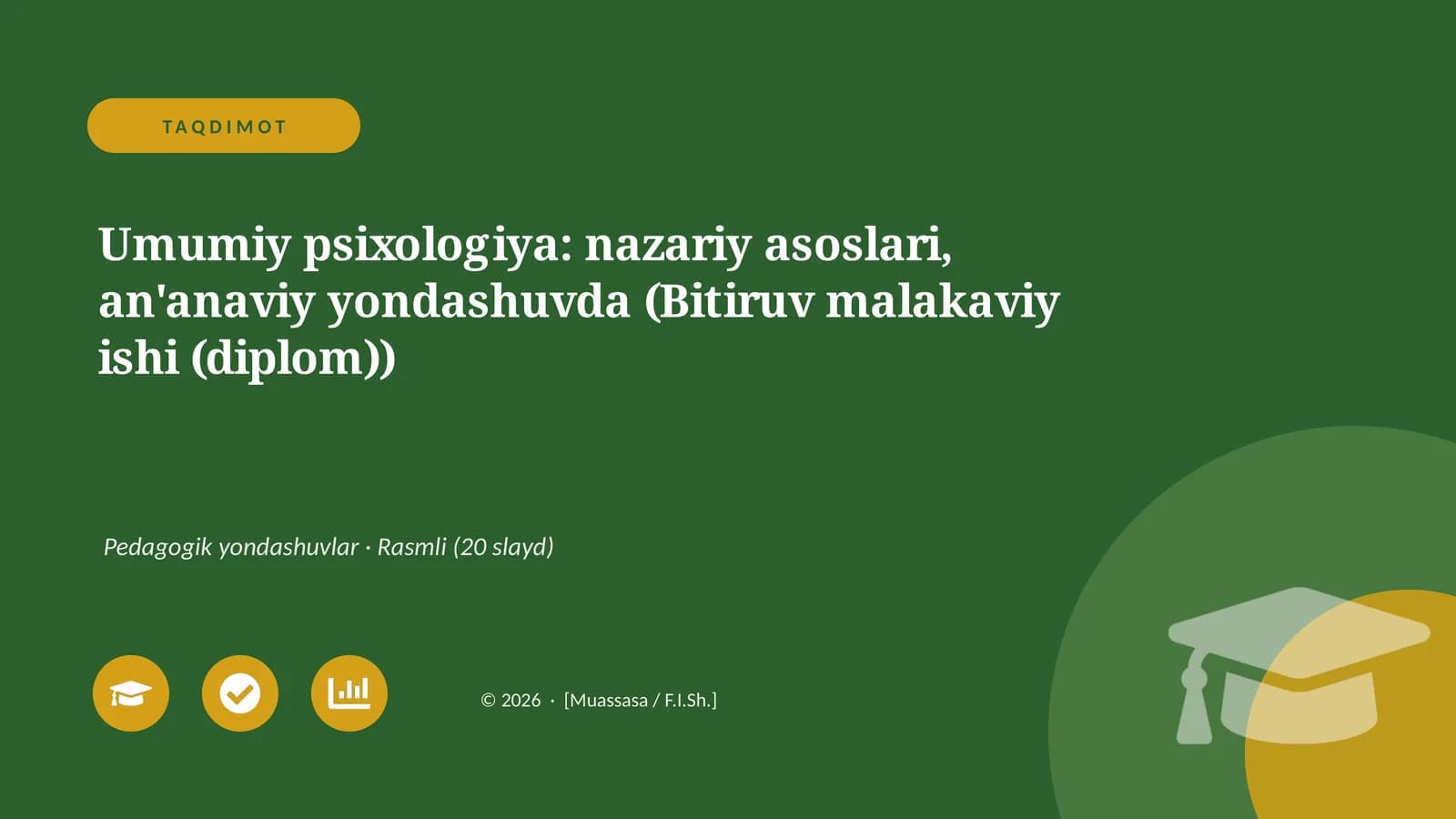 TAQDIMOT

Umumiy psixologiya: nazariy asoslari, an'anaviy yondashuvda (Bitiruv malakaviy ishi (diplom))

Pedagogik yondashuvlar · Rasmli (20 slayd)

© 2026 · [Muassasa / F.I.Sh.]